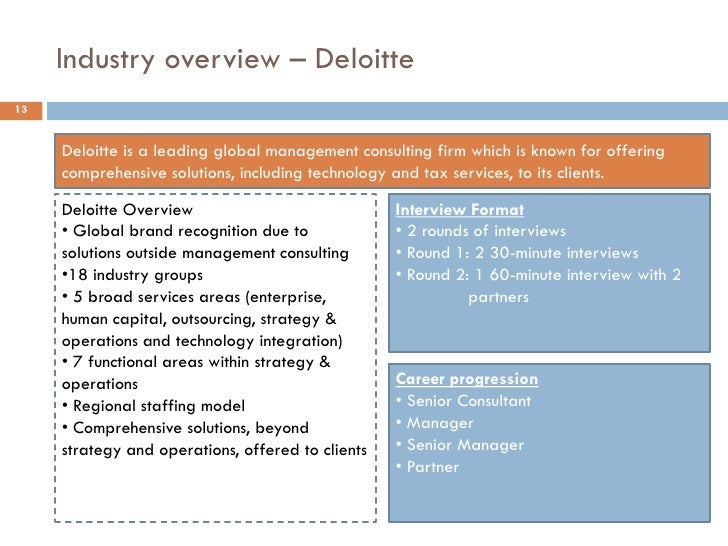 Industry overview – Deloitte

13

Deloitte is a leading global management consulting firm which is known for offering comprehensive solutions, including technology and tax services, to its clients.

Deloitte Overview
• Global brand recognition due to solutions outside management consulting
•18 industry groups
• 5 broad services areas (enterprise, human capital, outsourcing, strategy & operations and technology integration)
• 7 functional areas within strategy & operations
• Regional staffing model
• Comprehensive solutions, beyond strategy and operations, offered to clients

Interview Format
• 2 rounds of interviews
• Round 1: 2 30-minute interviews
• Round 2: 1 60-minute interview with 2 partners

Career progression
• Senior Consultant
• Manager
• Senior Manager
• Partner